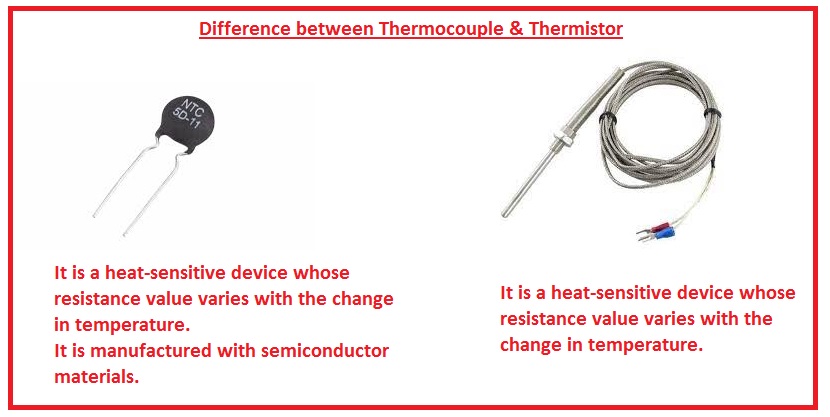 Difference between Thermocouple & Thermistor

NTC
5D-11

It is a heat-sensitive device whose resistance value varies with the change in temperature.
It is manufactured with semiconductor materials.

It is a heat-sensitive device whose resistance value varies with the change in temperature.